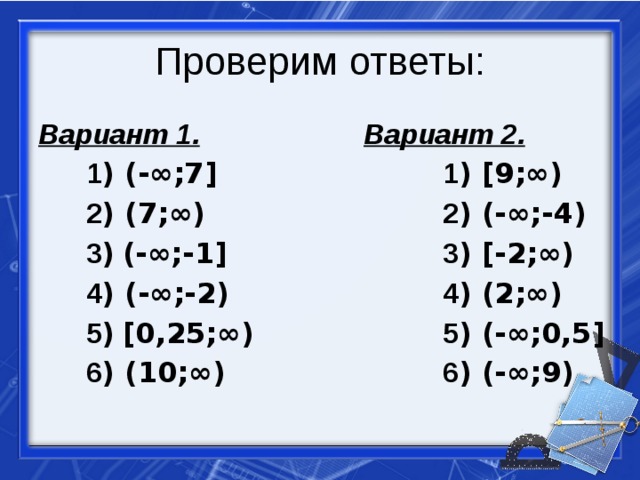 Проверим ответы:

Вариант 1.

1) $(-\infty;7]$
2) $(7;\infty)$
3) $(-\infty;-1]$
4) $(-\infty;-2)$
5) $[0,25;\infty)$
6) $(10;\infty)$

Вариант 2.

1) $[9;\infty)$
2) $(-\infty;-4)$
3) $[-2;\infty)$
4) $(2;\infty)$
5) $(-\infty;0,5]$
6) $(-\infty;9)$